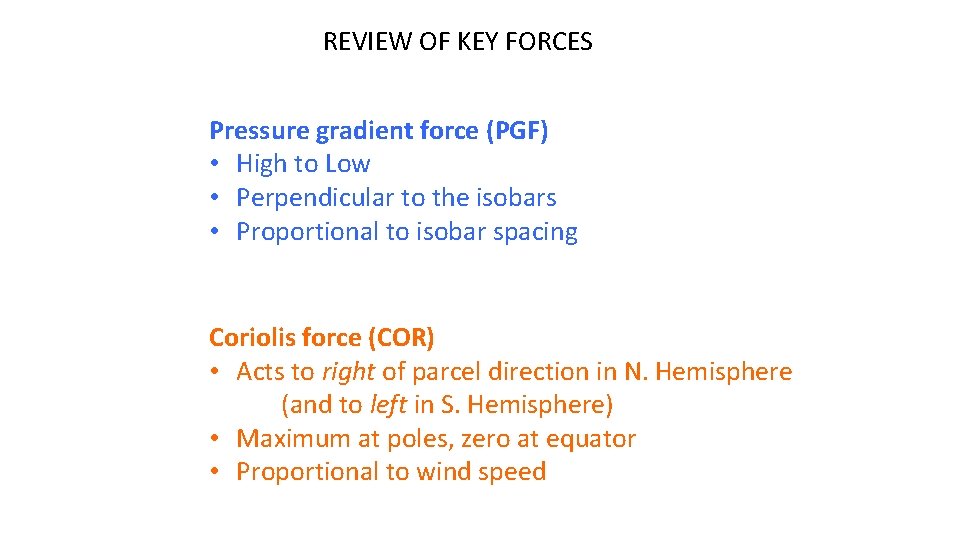 REVIEW OF KEY FORCES

Pressure gradient force (PGF)
• High to Low
• Perpendicular to the isobars
• Proportional to isobar spacing

Coriolis force (COR)
• Acts to right of parcel direction in N. Hemisphere (and to left in S. Hemisphere)
• Maximum at poles, zero at equator
• Proportional to wind speed